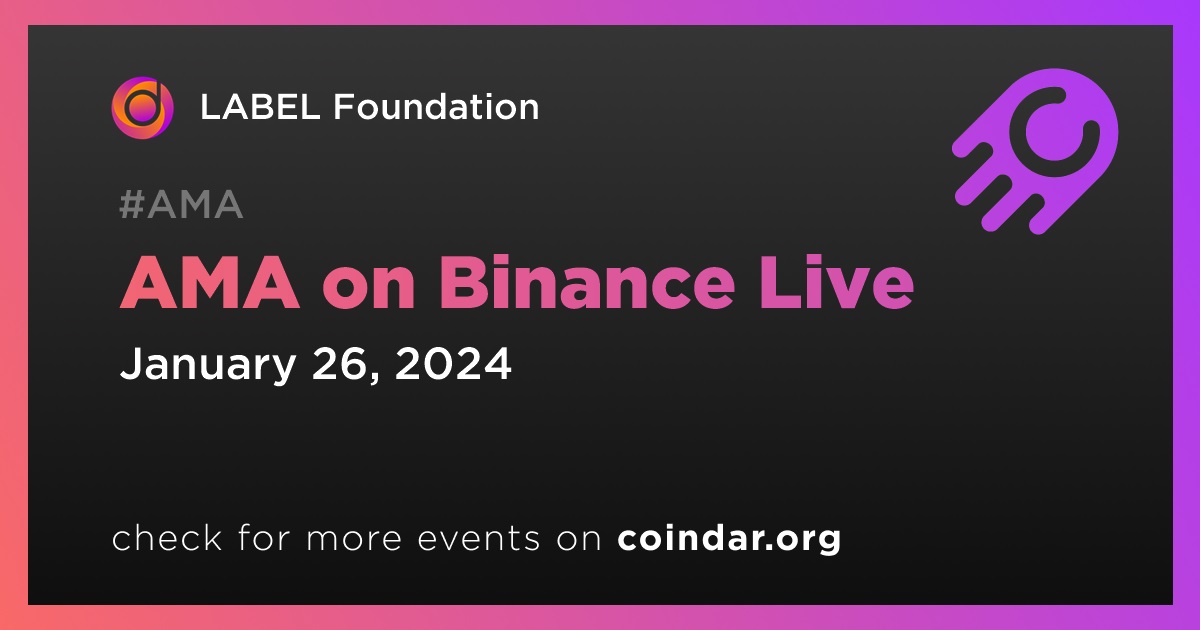 LABEL Foundation

#AMA

AMA on Binance Live

January 26, 2024

check for more events on coindar.org